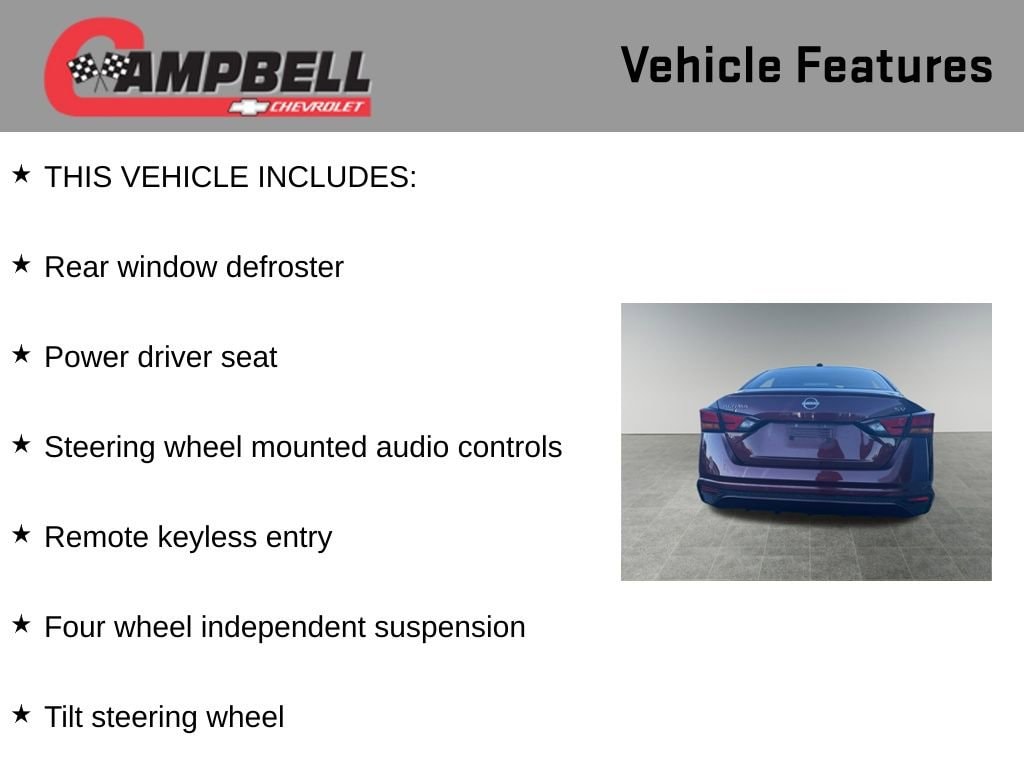 CAMPBELL
CHEVROLET

Vehicle Features

★ THIS VEHICLE INCLUDES:

★ Rear window defroster

★ Power driver seat

★ Steering wheel mounted audio controls

★ Remote keyless entry

★ Four wheel independent suspension

★ Tilt steering wheel